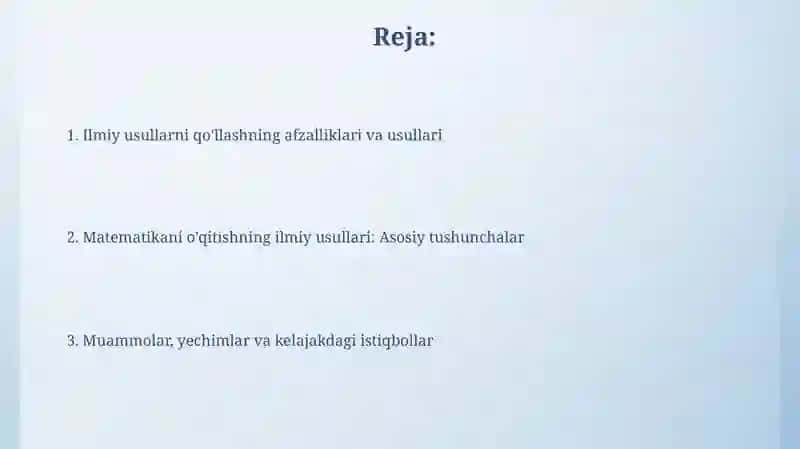 Reja:

1. Ilmiy usullarni qo'llashning afzalliklari va usullari

2. Matematikani o'qitishning ilmiy usullari: Asosiy tushunchalar

3. Muammolar, yechimlar va kelajakdagi istiqbollar